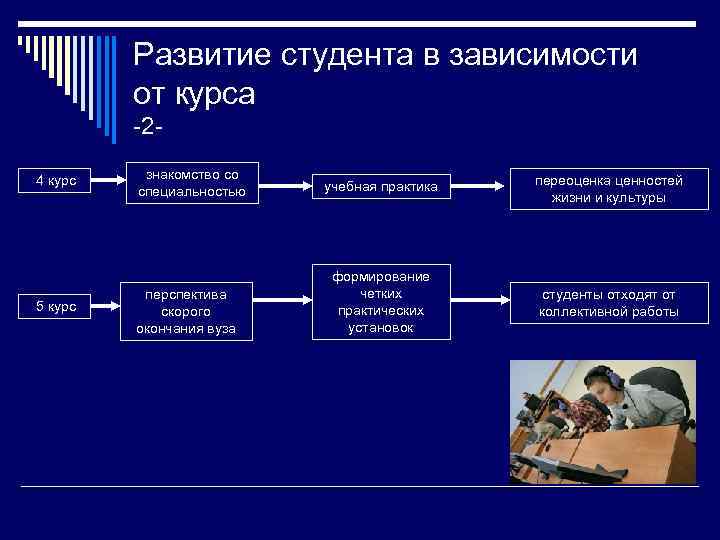 Развитие студента в зависимости от курса
-2-

4 курс

знакомство со специальностью

учебная практика

переоценка ценностей жизни и культуры

5 курс

перспектива скорого окончания вуза

формирование четких практических установок

студенты отходят от коллективной работы